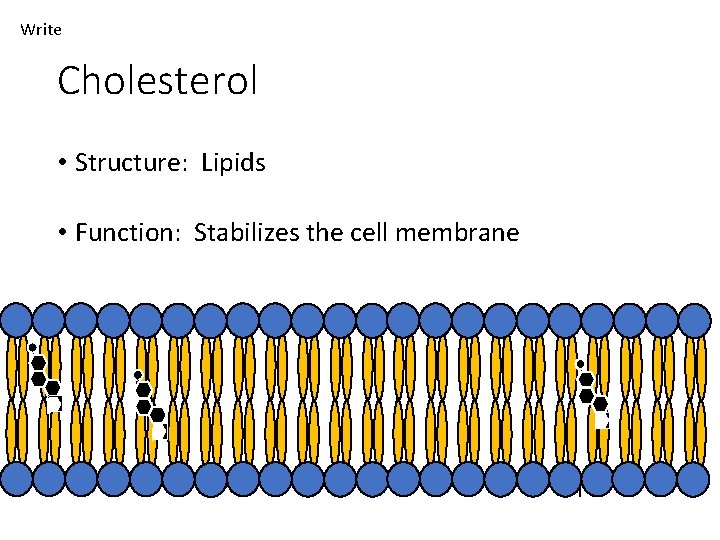 Write

Cholesterol

• Structure: Lipids

• Function: Stabilizes the cell membrane